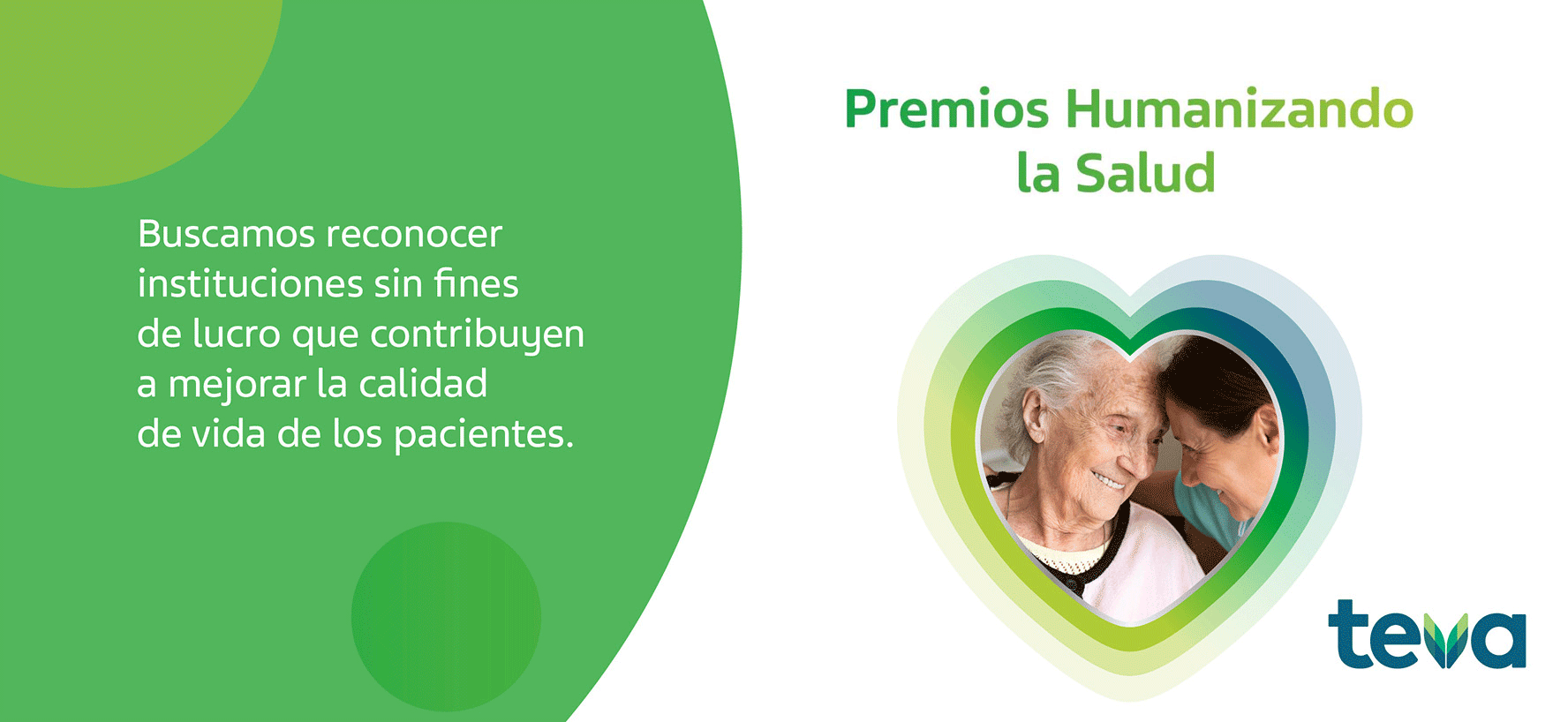 Buscamos reconocer instituciones sin fines de lucro que contribuyen a mejorar la calidad de vida de los pacientes.

Premios Humanizando la Salud

teva